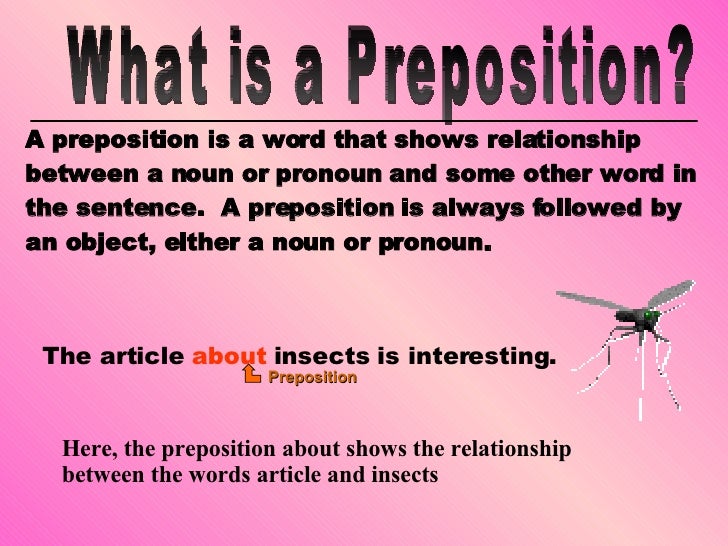 What is a Preposition?

A preposition is a word that shows relationship between a noun or pronoun and some other word in the sentence. A preposition is always followed by an object, either a noun or pronoun.

The article about insects is interesting.

Preposition

Here, the preposition about shows the relationship between the words article and insects